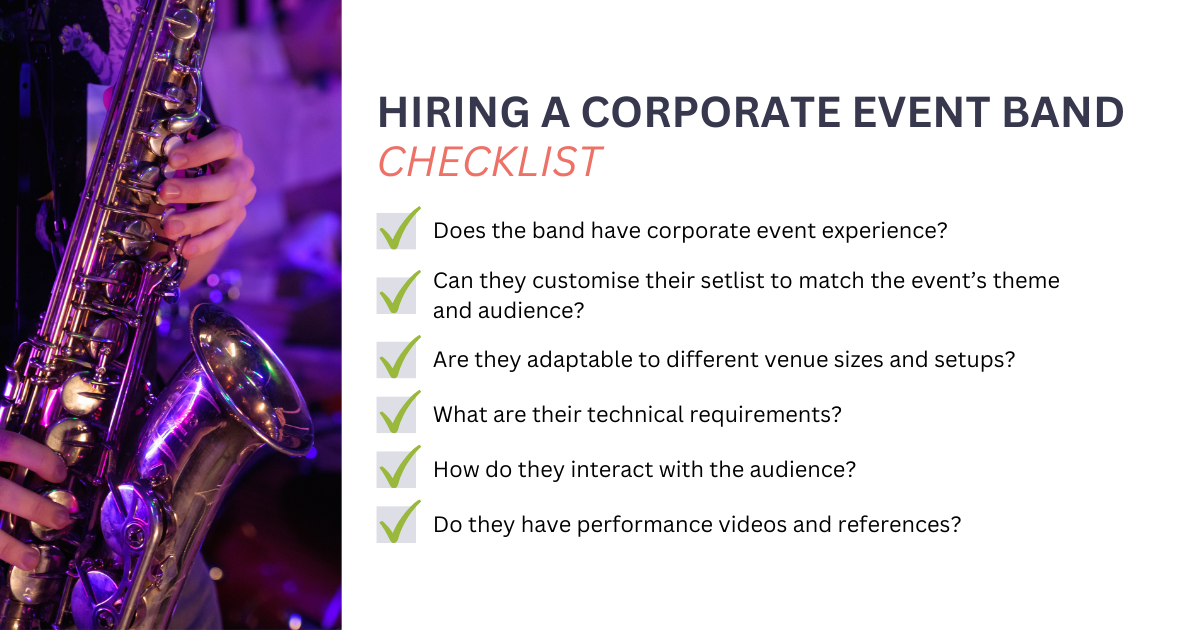 HIRING A CORPORATE EVENT BAND
CHECKLIST

Does the band have corporate event experience?

Can they customise their setlist to match the event's theme and audience?

Are they adaptable to different venue sizes and setups?

What are their technical requirements?

How do they interact with the audience?

Do they have performance videos and references?